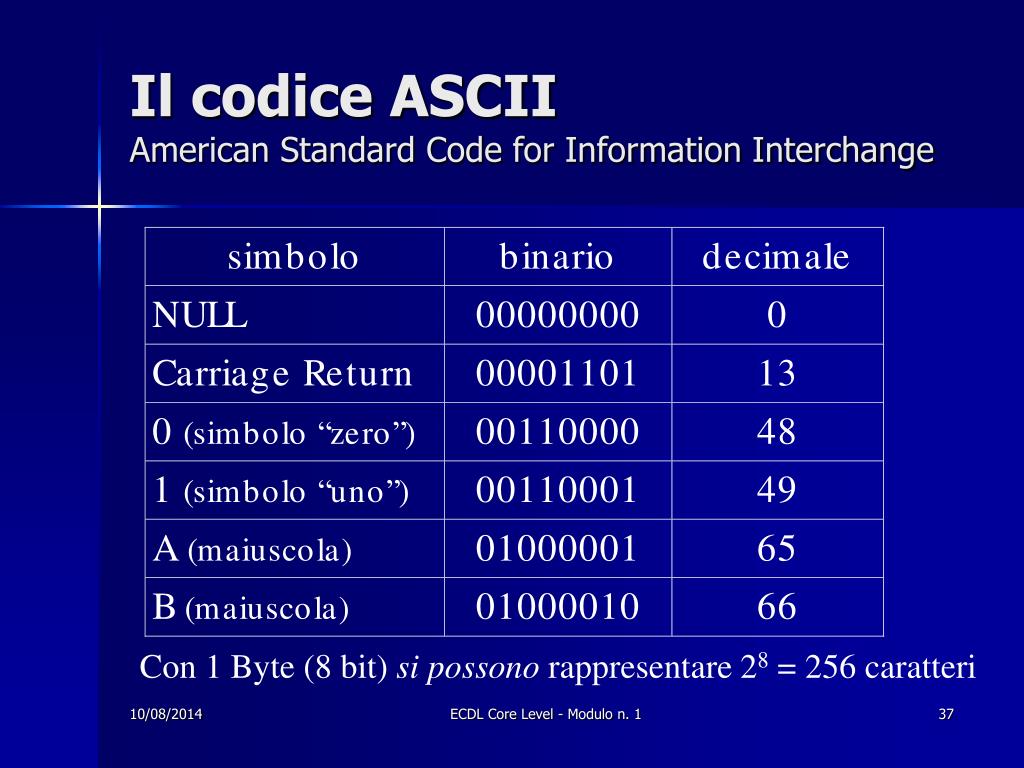 Il codice ASCII
American Standard Code for Information Interchange

| simbolo | binario | decimale |
|---|---|---|
| NULL | 00000000 | 0 |
| Carriage Return | 00001101 | 13 |
| 0 (simbolo “zero”) | 00110000 | 48 |
| 1 (simbolo “uno”) | 00110001 | 49 |
| A (maiuscola) | 01000001 | 65 |
| B (maiuscola) | 01000010 | 66 |

Con 1 Byte (8 bit) si possono rappresentare $2^8 = 256$ caratteri

10/08/2014
ECDL Core Level - Modulo n. 1
37